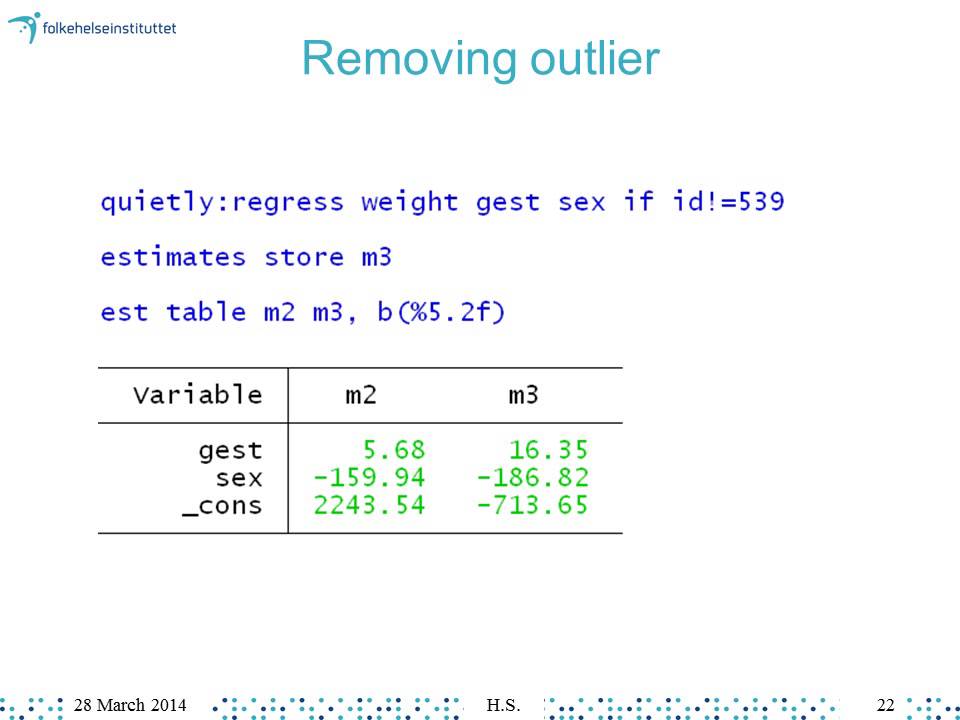 folkehelseinstituttet

Removing outlier

quietly:regress weight gest sex if id!=539

estimates store m3

est table m2 m3, b(%5.2f)

| Variable | m2 | m3 |
|---|---|---|
| gest | 5.68 | 16.35 |
| sex | -159.94 | -186.82 |
| _cons | 2243.54 | -713.65 |

28 March 2014 H.S. 22